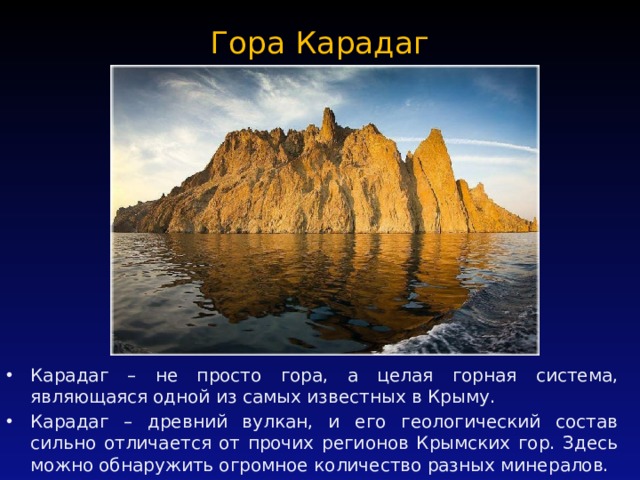 Гора Карадаг

• Карадаг – не просто гора, а целая горная система, являющаяся одной из самых известных в Крыму.
• Карадаг – древний вулкан, и его геологический состав сильно отличается от прочих регионов Крымских гор. Здесь можно обнаружить огромное количество разных минералов.